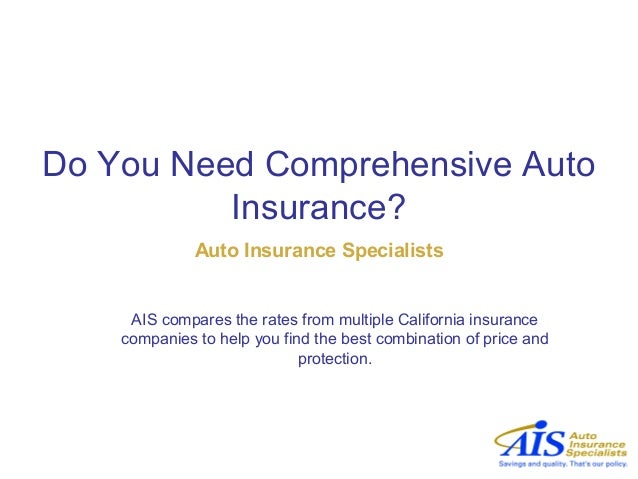 Do You Need Comprehensive Auto Insurance?

Auto Insurance Specialists

AIS compares the rates from multiple California insurance companies to help you find the best combination of price and protection.

AIS Auto Insurance Specialists
Savings and quality. That's our policy.